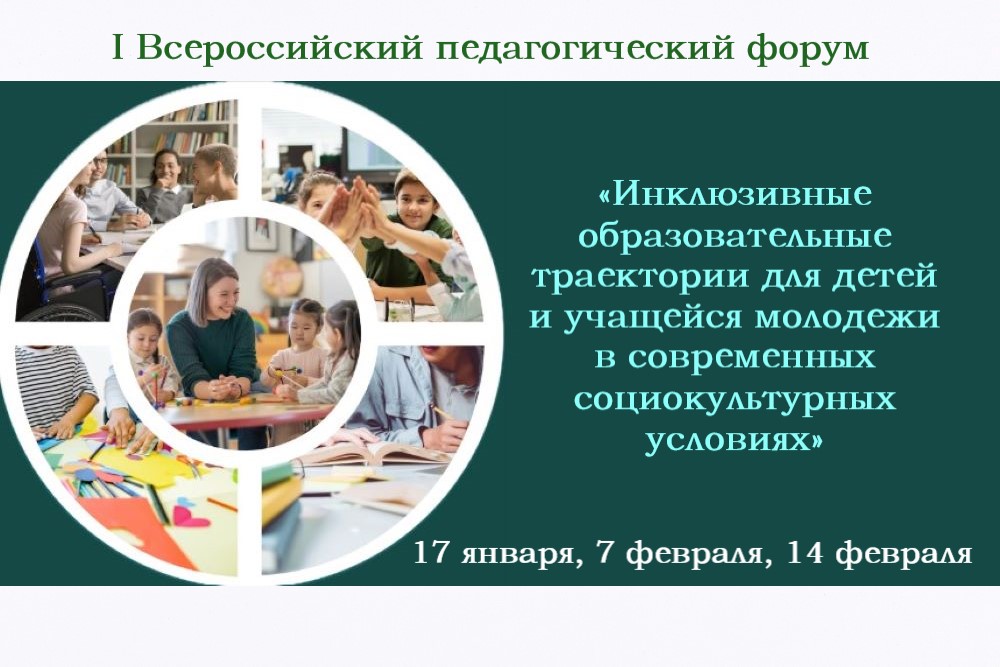 I Всероссийский педагогический форум

«Инклюзивные образовательные траектории для детей и учащейся молодежи в современных социокультурных условиях»

17 января, 7 февраля, 14 февраля